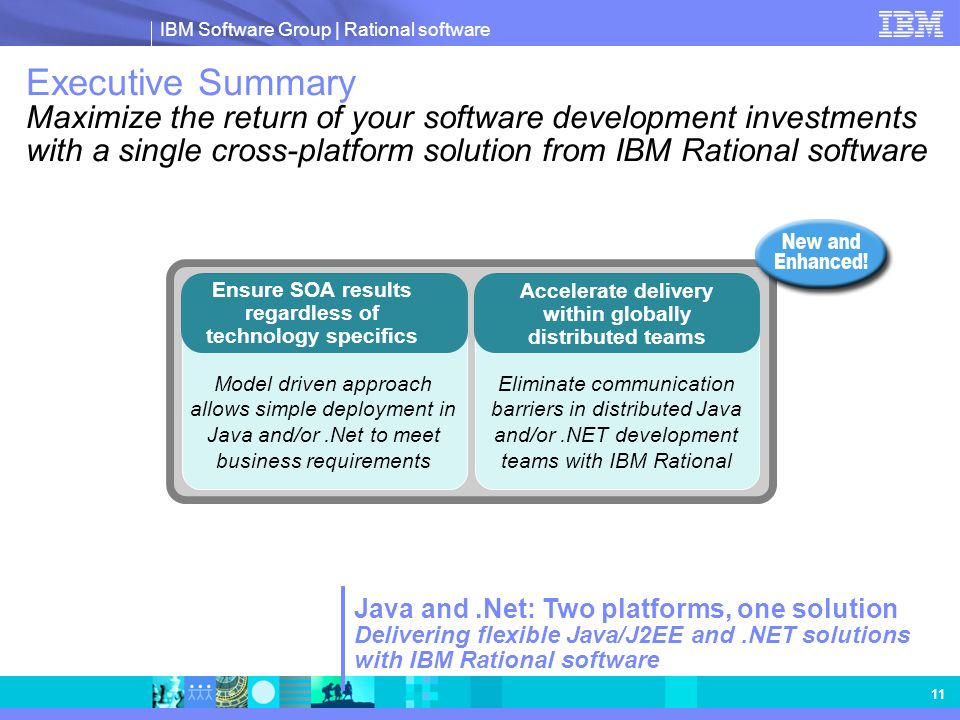 IBM Software Group | Rational software

IBM

Executive Summary

Maximize the return of your software development investments with a single cross-platform solution from IBM Rational software

New and Enhanced!

Ensure SOA results regardless of technology specifics

Model driven approach allows simple deployment in Java and/or .Net to meet business requirements

Accelerate delivery within globally distributed teams

Eliminate communication barriers in distributed Java and/or .NET development teams with IBM Rational

Java and .Net: Two platforms, one solution

Delivering flexible Java/J2EE and .NET solutions with IBM Rational software

11